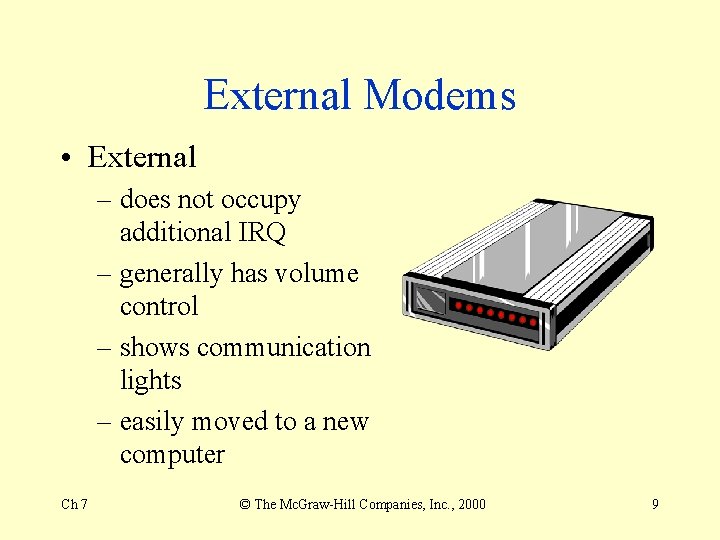 External Modems

• External
– does not occupy additional IRQ
– generally has volume control
– shows communication lights
– easily moved to a new computer

Ch 7 © The McGraw-Hill Companies, Inc., 2000 9